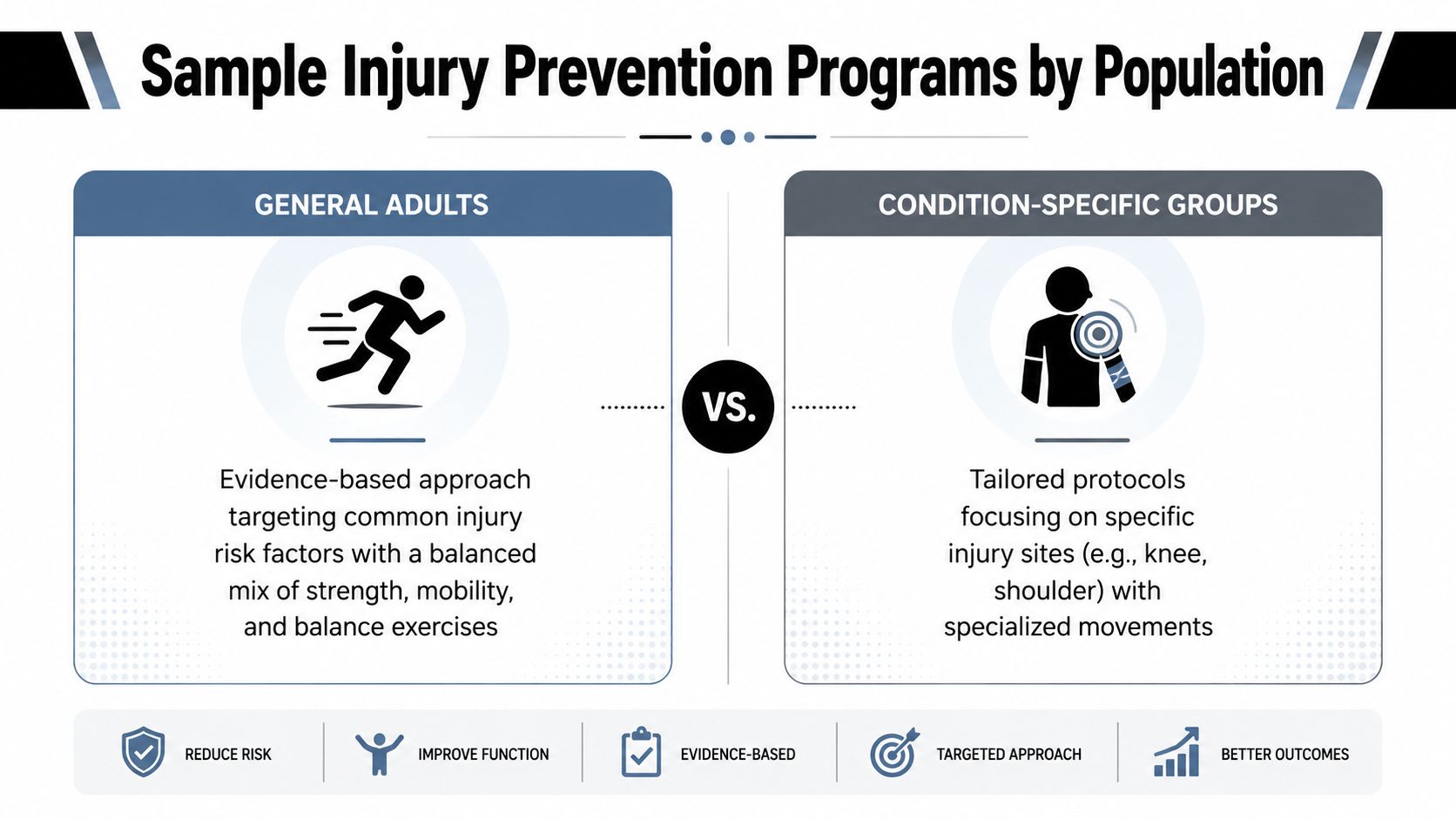 Sample Injury Prevention Programs by Population

GENERAL ADULTS

Evidence-based approach targeting common injury risk factors with a balanced mix of strength, mobility, and balance exercises

VS.

CONDITION-SPECIFIC GROUPS

Tailored protocols focusing on specific injury sites (e.g., knee, shoulder) with specialized movements

REDUCE RISK

IMPROVE FUNCTION

EVIDENCE-BASED

TARGETED APPROACH

BETTER OUTCOMES